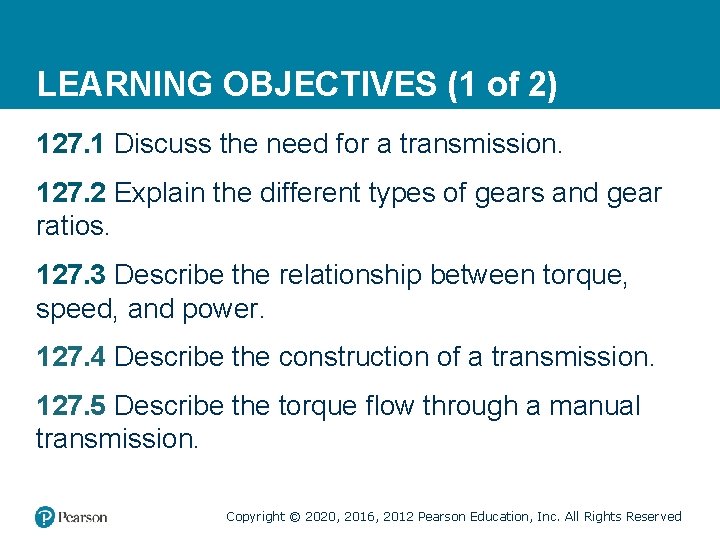 LEARNING OBJECTIVES (1 of 2)

127.1 Discuss the need for a transmission.

127.2 Explain the different types of gears and gear ratios.

127.3 Describe the relationship between torque, speed, and power.

127.4 Describe the construction of a transmission.

127.5 Describe the torque flow through a manual transmission.

Pearson

Copyright © 2020, 2016, 2012 Pearson Education, Inc. All Rights Reserved